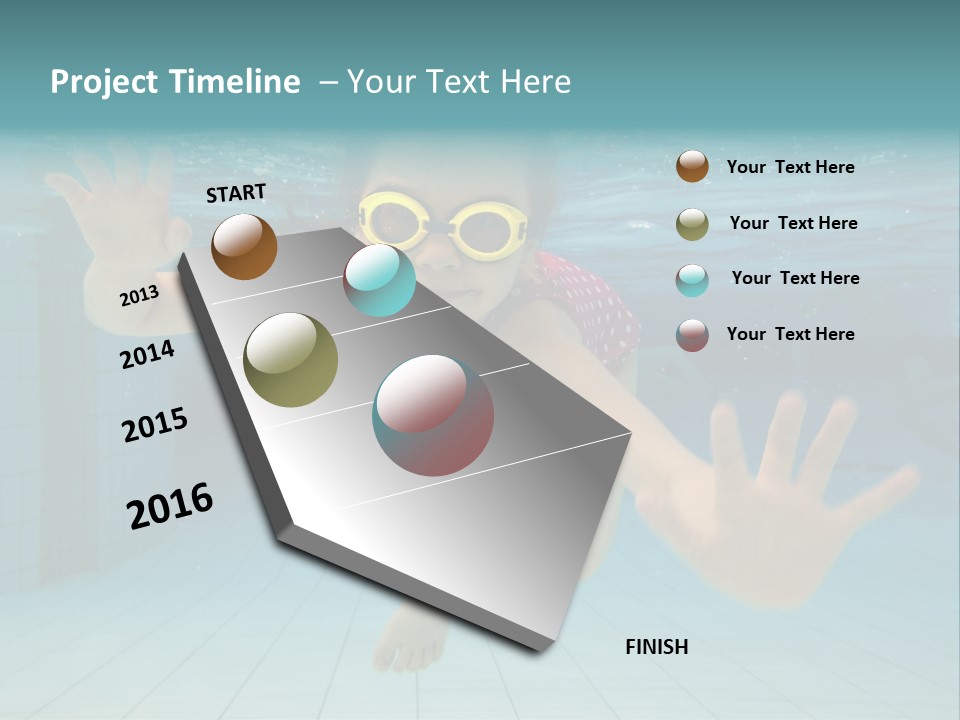 Project Timeline – Your Text Here

START

2013

2014

2015

2016

FINISH

Your Text Here

Your Text Here

Your Text Here

Your Text Here